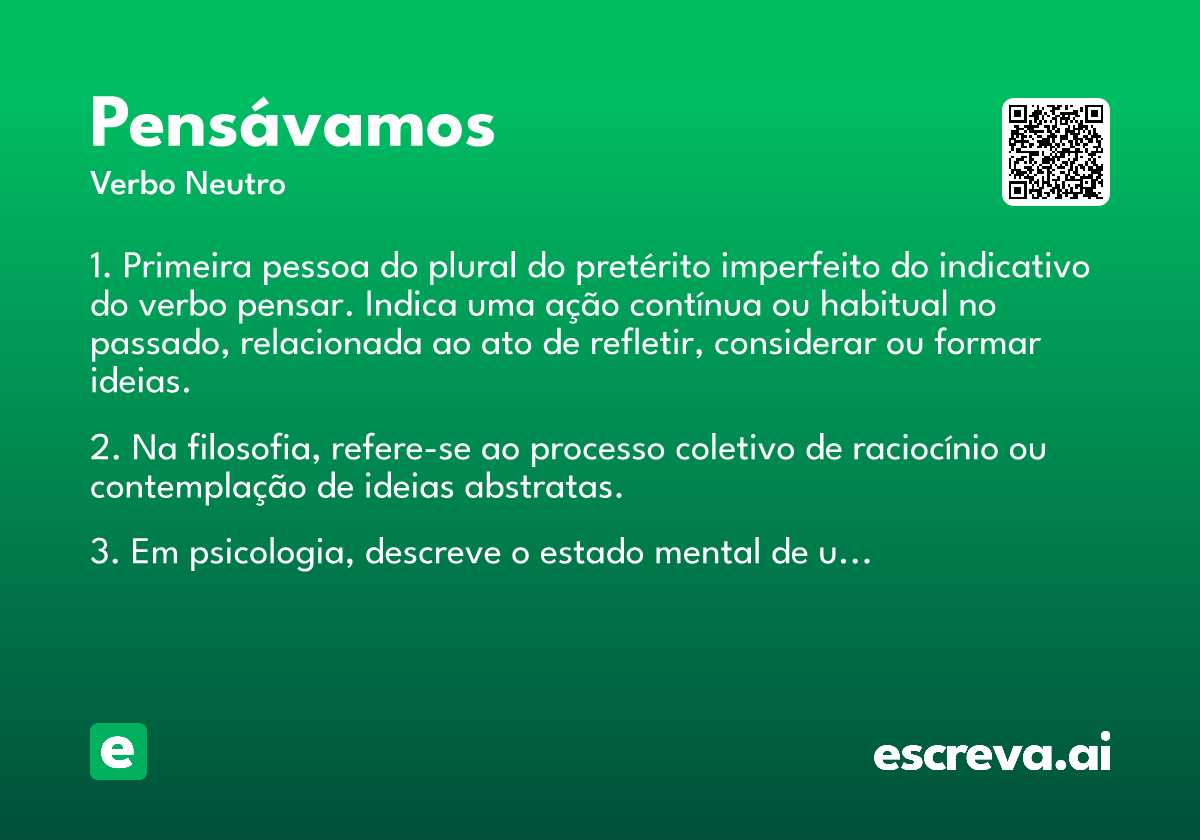 Pensávamos
Verbo Neutro

1. Primeira pessoa do plural do pretérito imperfeito do indicativo do verbo pensar. Indica uma ação contínua ou habitual no passado, relacionada ao ato de refletir, considerar ou formar ideias.

2. Na filosofia, refere-se ao processo coletivo de raciocínio ou contemplação de ideias abstratas.

3. Em psicologia, descreve o estado mental de u...

e

escreva.ai